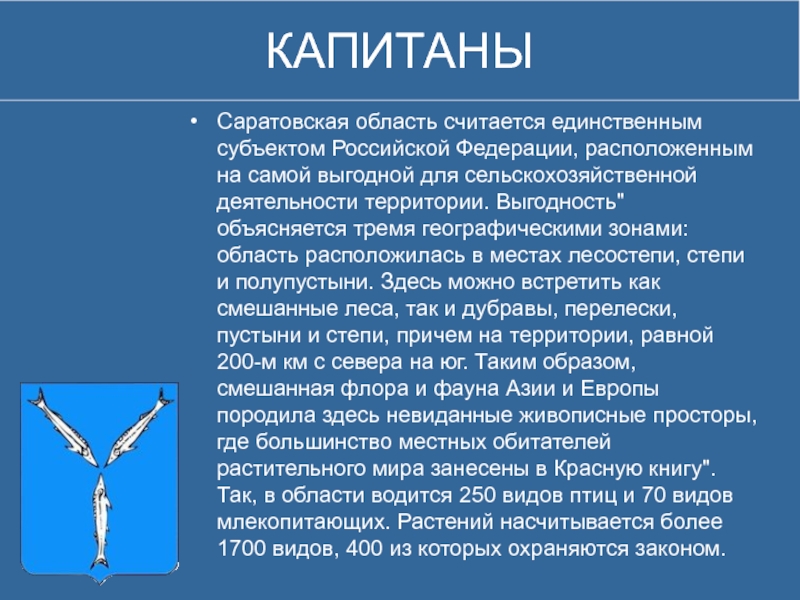 КАПИТАНЫ

• Саратовская область считается единственным субъектом Российской Федерации, расположенным на самой выгодной для сельскохозяйственной деятельности территории. Выгодность" объясняется тремя географическими зонами: область расположилась в местах лесостепи, степи и полупустыни. Здесь можно встретить как смешанные леса, так и дубравы, перелески, пустыни и степи, причем на территории, равной 200-м км с севера на юг. Таким образом, смешанная флора и фауна Азии и Европы породила здесь невиданные живописные просторы, где большинство местных обитателей растительного мира занесены в Красную книгу". Так, в области водится 250 видов птиц и 70 видов млекопитающих. Растений насчитывается более 1700 видов, 400 из которых охраняются законом.